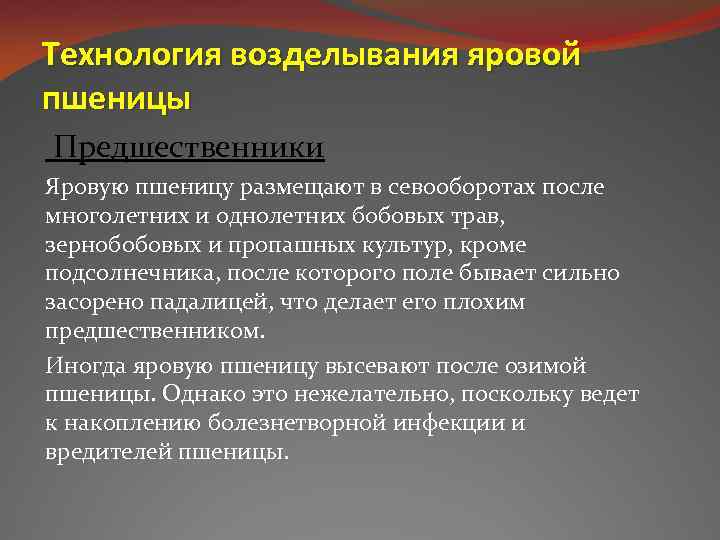 Технология возделывания яровой пшеницы

Предшественники

Яровую пшеницу размещают в севооборотах после многолетних и однолетних бобовых трав, зернобобовых и пропашных культур, кроме подсолнечника, после которого поле бывает сильно засорено падалицей, что делает его плохим предшественником.

Иногда яровую пшеницу высевают после озимой пшеницы. Однако это нежелательно, поскольку ведет к накоплению болезнетворной инфекции и вредителей пшеницы.